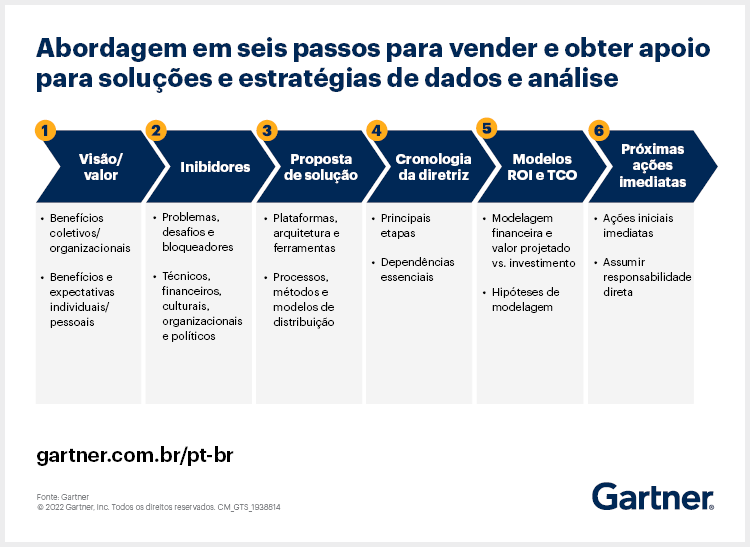 Abordagem em seis passos para vender e obter apoio para soluções e estratégias de dados e análise

1 Visão/ valor
• Benefícios coletivos/ organizacionais
• Benefícios e expectativas individuais/ pessoais

2 Inibidores
• Problemas, desafios e bloqueadores
• Técnicos, financeiros, culturais, organizacionais e políticos

3 Proposta de solução
• Plataformas, arquitetura e ferramentas
• Processos, métodos e modelos de distribuição

4 Cronologia da diretriz
• Principais etapas
• Dependências essenciais

5 Modelos ROI e TCO
• Modelagem financeira e valor projetado vs. investimento
• Hipóteses de modelagem

6 Próximas ações imediatas
• Ações iniciais imediatas
• Assumir responsabilidade direta

gartner.com.br/pt-br

Fonte: Gartner
© 2022 Gartner, Inc. Todos os direitos reservados. CM_GTS_1938814

Gartner.